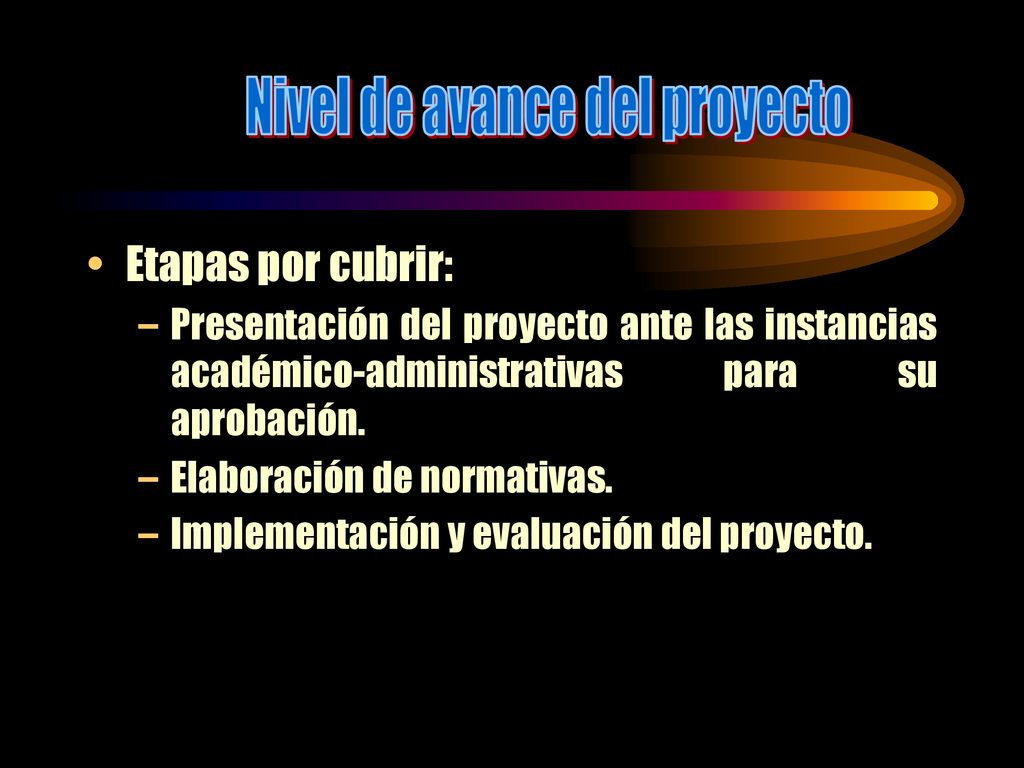 Nivel de avance del proyecto

• Etapas por cubrir:
– Presentación del proyecto ante las instancias académico-administrativas para su aprobación.
– Elaboración de normativas.
– Implementación y evaluación del proyecto.